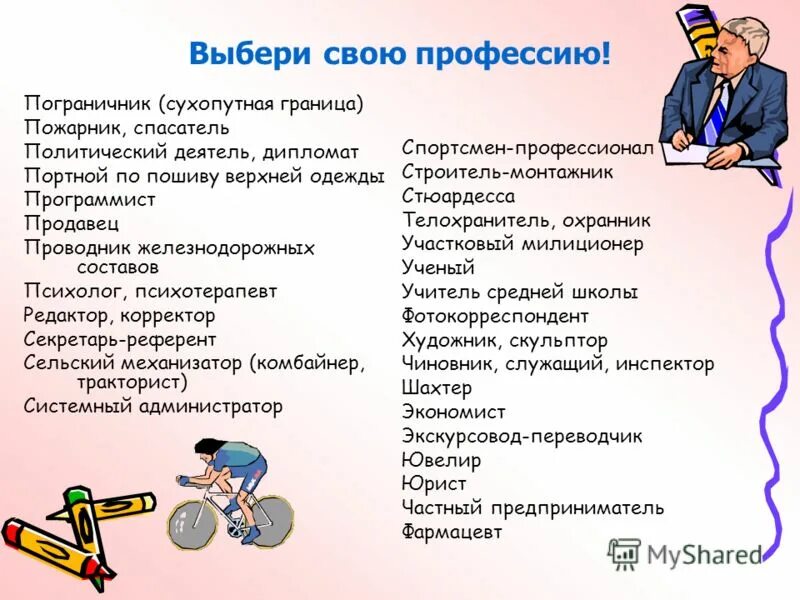 Выбери свою профессию!

Пограничник (сухопутная граница)
Пожарник, спасатель
Политический деятель, дипломат
Портной по пошиву верхней одежды
Программист
Продавец
Проводник железнодорожных составов
Психолог, психотерапевт
Редактор, корректор
Секретарь-референт
Сельский механизатор (комбайнер, тракторист)
Системный администратор

Спортсмен-профессионал
Строитель-монтажник
Стюардесса
Телохранитель, охранник
Участковый милиционер
Ученый
Учитель средней школы
Фотокорреспондент
Художник, скульптор
Чиновник, служащий, инспектор
Шахтер
Экономист
Экскурсовод-переводчик
Ювелир
Юрист
Частный предприниматель
Фармацевт

MyShared